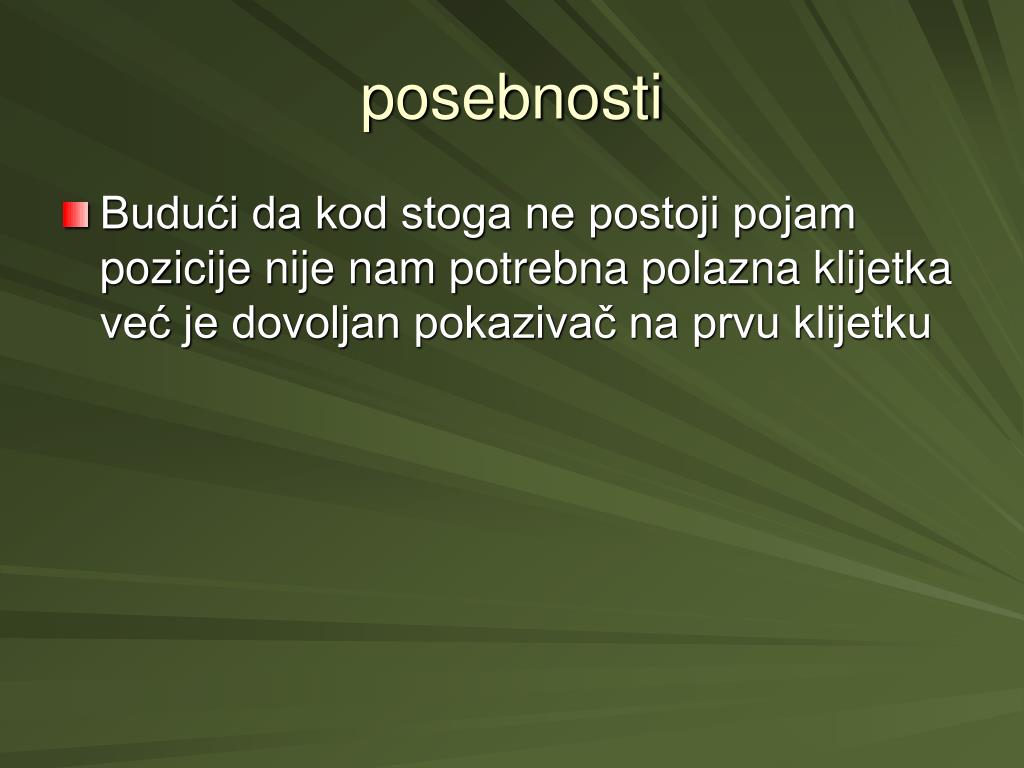 posebnosti

Budući da kod stoga ne postoji pojam pozicije nije nam potrebna polazna klijetka već je dovoljan pokazivač na prvu klijetku